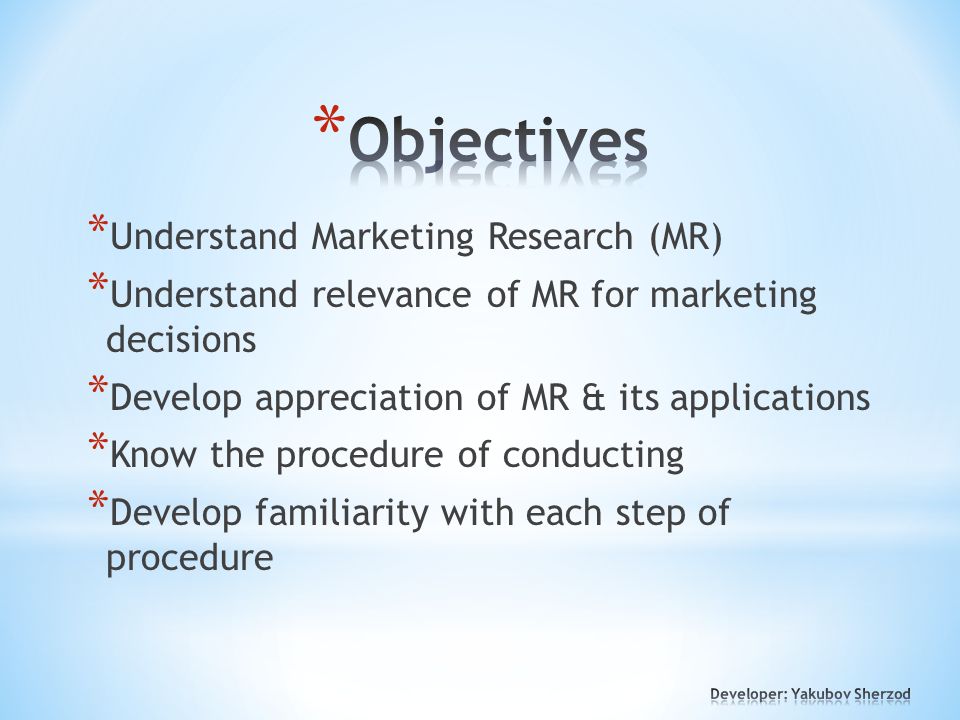 *Objectives

*Understand Marketing Research (MR)

*Understand relevance of MR for marketing decisions

*Develop appreciation of MR & its applications

*Know the procedure of conducting

*Develop familiarity with each step of procedure

Developer: Yakubov Sherzod